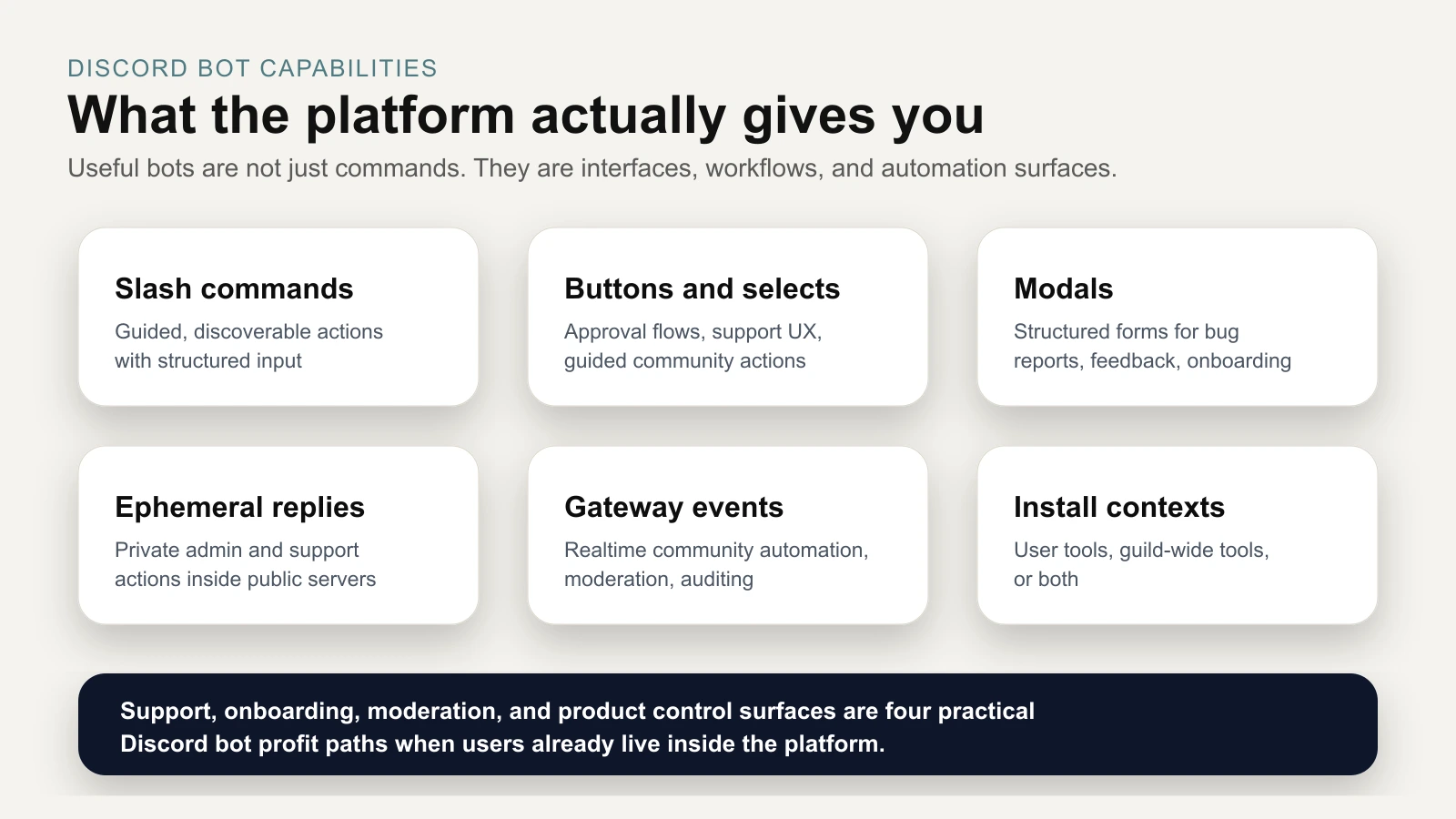 DISCORD BOT CAPABILITIES

What the platform actually gives you

Useful bots are not just commands. They are interfaces, workflows, and automation surfaces.

Slash commands

Guided, discoverable actions with structured input

Buttons and selects

Approval flows, support UX, guided community actions

Modals

Structured forms for bug reports, feedback, onboarding

Ephemeral replies

Private admin and support actions inside public servers

Gateway events

Realtime community automation, moderation, auditing

Install contexts

User tools, guild-wide tools, or both

Support, onboarding, moderation, and product control surfaces are four practical Discord bot profit paths when users already live inside the platform.